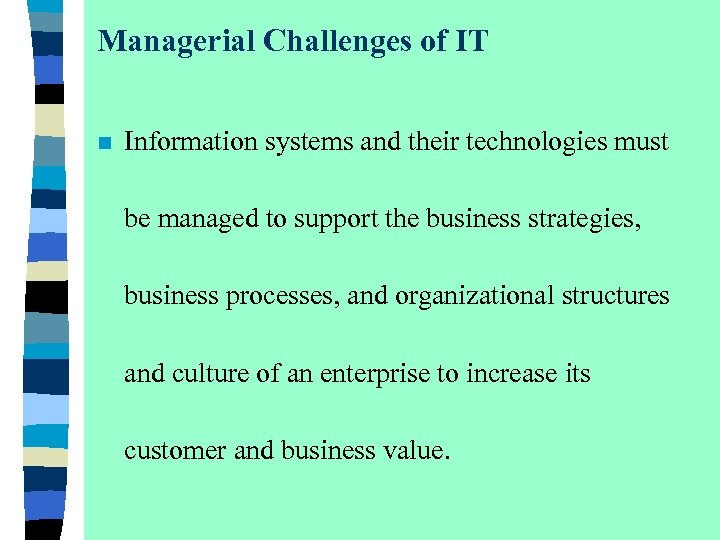 Managerial Challenges of IT

Information systems and their technologies must be managed to support the business strategies, business processes, and organizational structures and culture of an enterprise to increase its customer and business value.